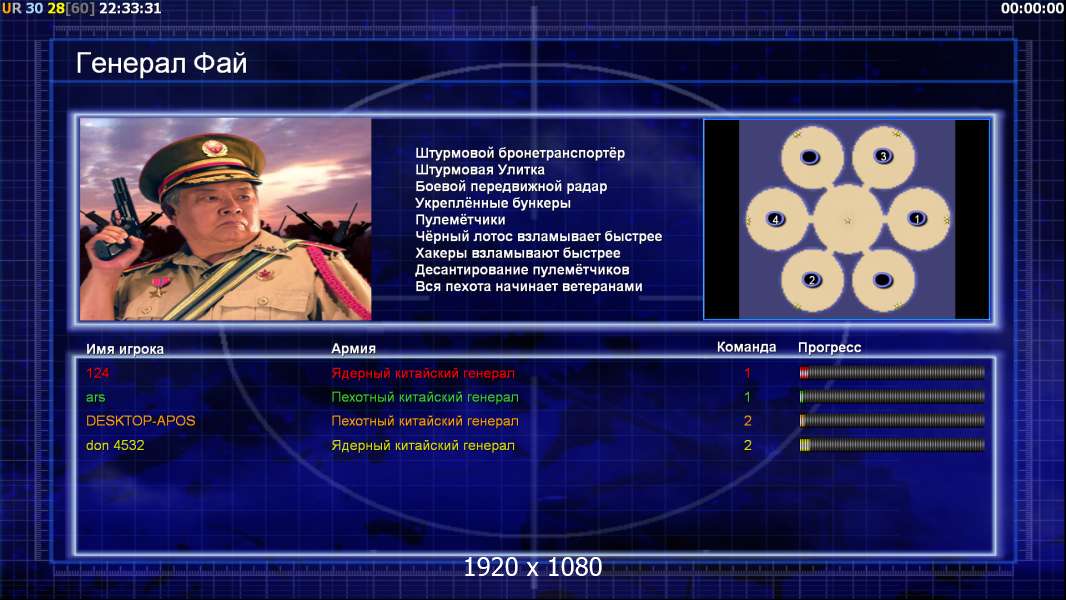 UR 30 28[60] 22:33:31

00:00:00

Генерал Фай

Штурмовой бронетранспортёр
Штурмовая Улитка
Боевой передвижной радар
Укреплённые бункеры
Пулемётчики
Чёрный лотос взламывает быстрее
Хакеры взламывают быстрее
Десантирование пулемётчиков
Вся пехота начинает ветеранами

3
4
1
2

| Имя игрока | Армия | Команда | Прогресс |
|---|---|---|---|
| 124 | Ядерный китайский генерал | 1 | |
| ars | Пехотный китайский генерал | 1 | |
| DESKTOP-APOS | Пехотный китайский генерал | 2 | |
| don 4532 | Ядерный китайский генерал | 2 | |

1920 x 1080